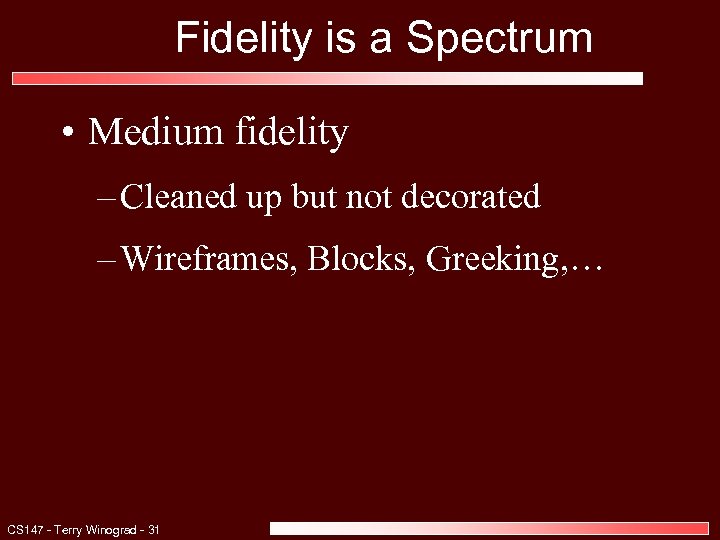 Fidelity is a Spectrum

• Medium fidelity

– Cleaned up but not decorated

– Wireframes, Blocks, Greeking,…

CS147 - Terry Winograd - 31